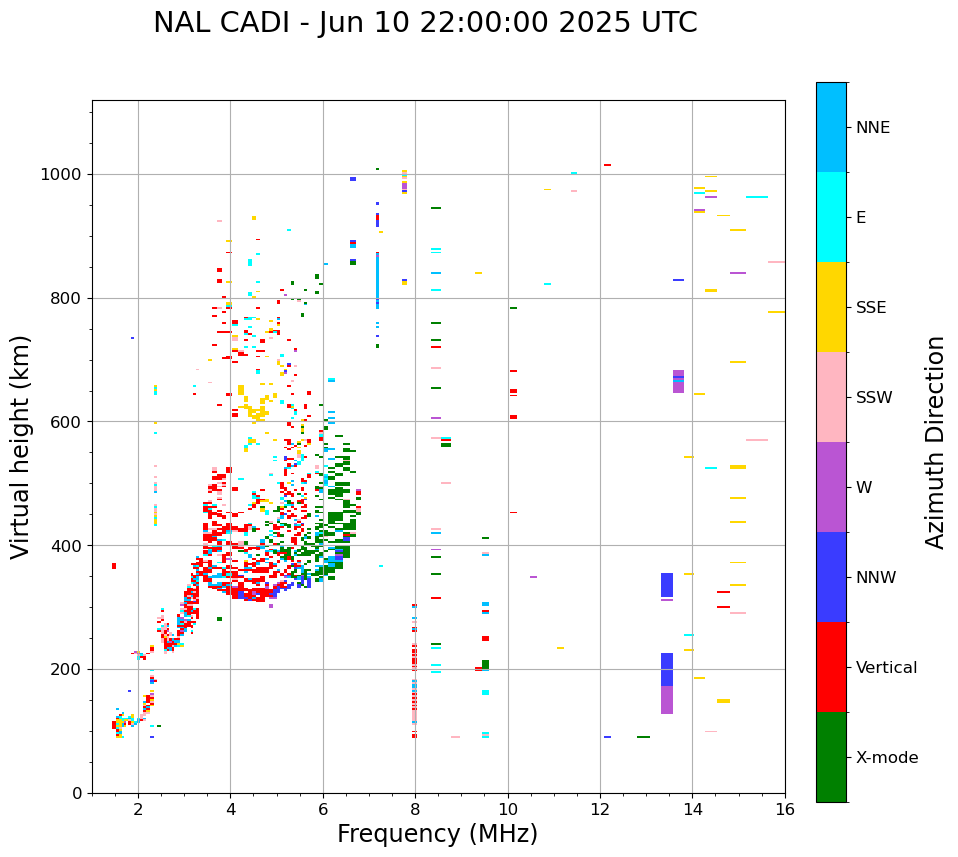 NAL CADI - Jun 10 22:00:00 2025 UTC

Virtual height (km)

1000
800
600
400
200
0

2
4
6
8
10
12
14
16

Frequency (MHz)

NNE
E
SSE
SSW
W
NNW
Vertical
X-mode

Azimuth Direction